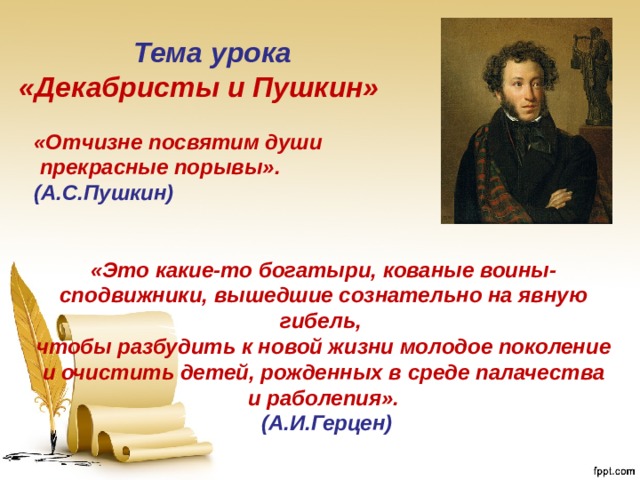 Тема урока
«Декабристы и Пушкин»

«Отчизне посвятим души прекрасные порывы».
(А.С.Пушкин)

«Это какие-то богатыри, кованые воины-сподвижники, вышедшие сознательно на явную гибель,
чтобы разбудить к новой жизни молодое поколение и очистить детей, рожденных в среде палачества и раболепия».
(А.И.Герцен)

fppt.com